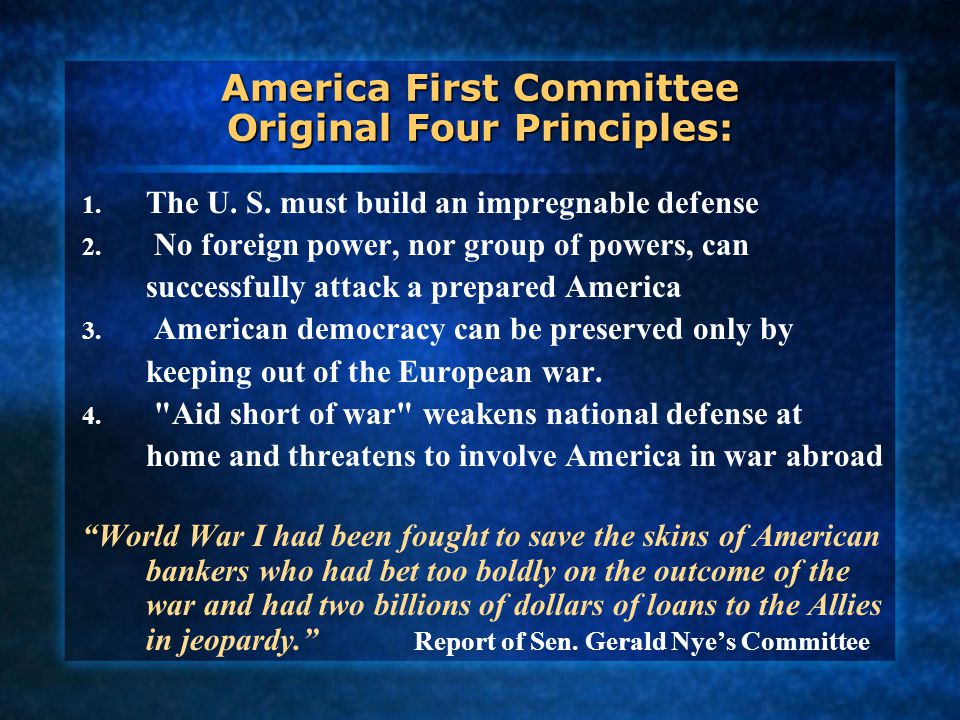 America First Committee
Original Four Principles:

1. The U. S. must build an impregnable defense
2. No foreign power, nor group of powers, can successfully attack a prepared America
3. American democracy can be preserved only by keeping out of the European war.
4. "Aid short of war" weakens national defense at home and threatens to involve America in war abroad

“World War I had been fought to save the skins of American bankers who had bet too boldly on the outcome of the war and had two billions of dollars of loans to the Allies in jeopardy.” Report of Sen. Gerald Nye’s Committee